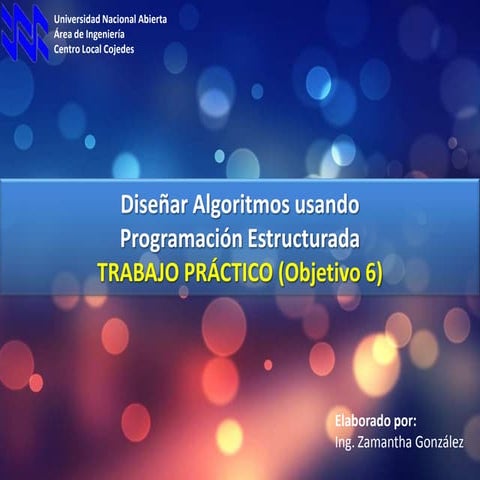 Universidad Nacional Abierta
Área de Ingeniería
Centro Local Cojedes

Diseñar Algoritmos usando Programación Estructurada
TRABAJO PRÁCTICO (Objetivo 6)

Elaborado por:
Ing. Zamantha González